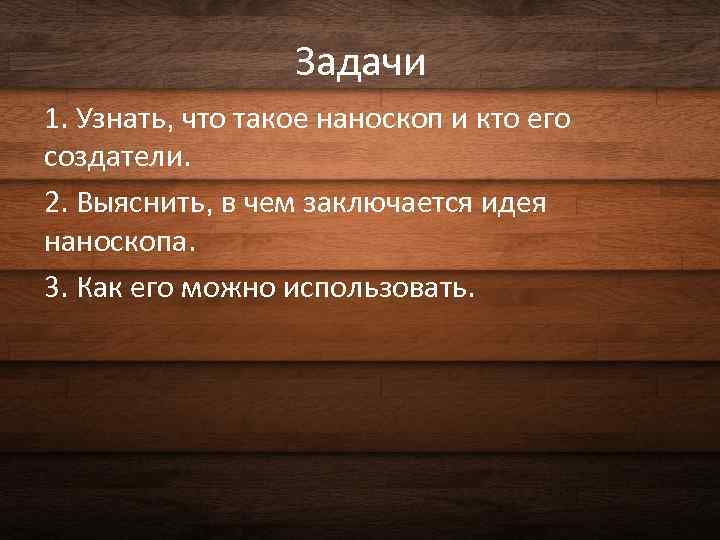 Задачи

1. Узнать, что такое наноскоп и кто его создатели.

2. Выяснить, в чем заключается идея наноскопа.

3. Как его можно использовать.